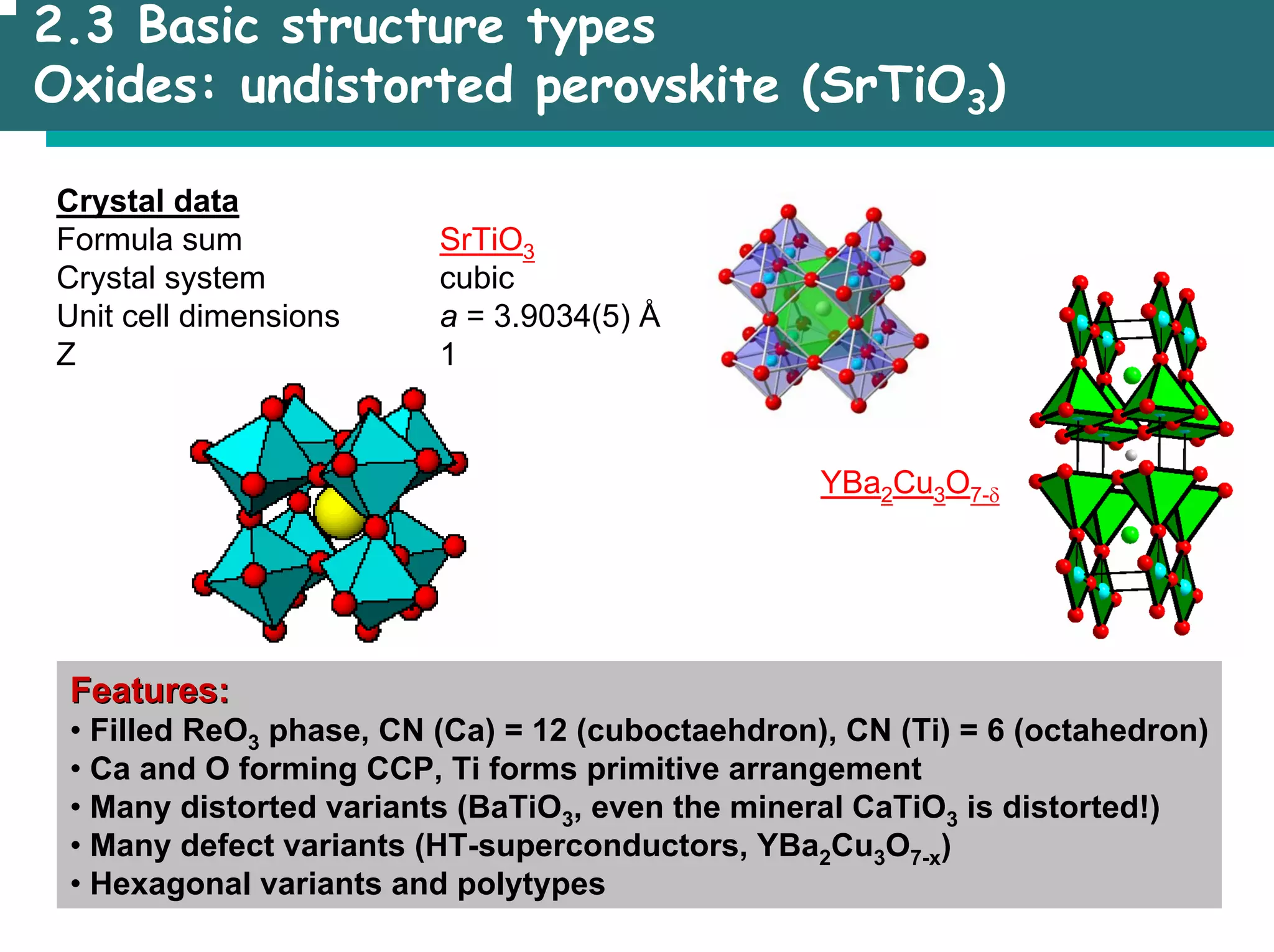 2.3 Basic structure types
Oxides: undistorted perovskite ($SrTiO_3$)

Crystal data

| | |
|---|---|
| Formula sum | $SrTiO_3$ |
| Crystal system | cubic |
| Unit cell dimensions | $a$ = 3.9034(5) Å |
| Z | 1 |

$YBa_2Cu_3O_{7-\delta}$

Features:
• Filled $ReO_3$ phase, CN (Ca) = 12 (cuboctaehdron), CN (Ti) = 6 (octahedron)
• Ca and O forming CCP, Ti forms primitive arrangement
• Many distorted variants ($BaTiO_3$, even the mineral $CaTiO_3$ is distorted!)
• Many defect variants (HT-superconductors, $YBa_2Cu_3O_{7-x}$)
• Hexagonal variants and polytypes